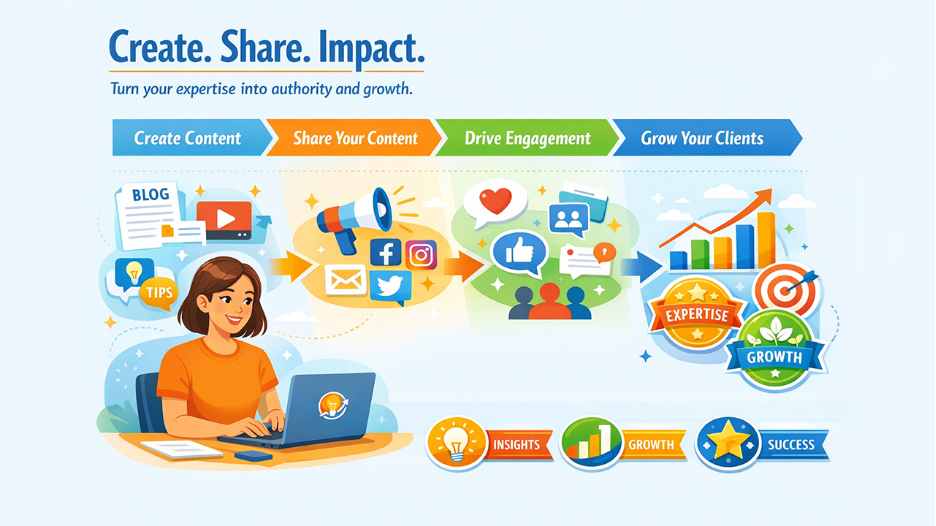 Create. Share. Impact.

Turn your expertise into authority and growth.

Create Content

Share Your Content

Drive Engagement

Grow Your Clients

BLOG

TIPS

EXPERTISE

GROWTH

INSIGHTS

GROWTH

SUCCESS